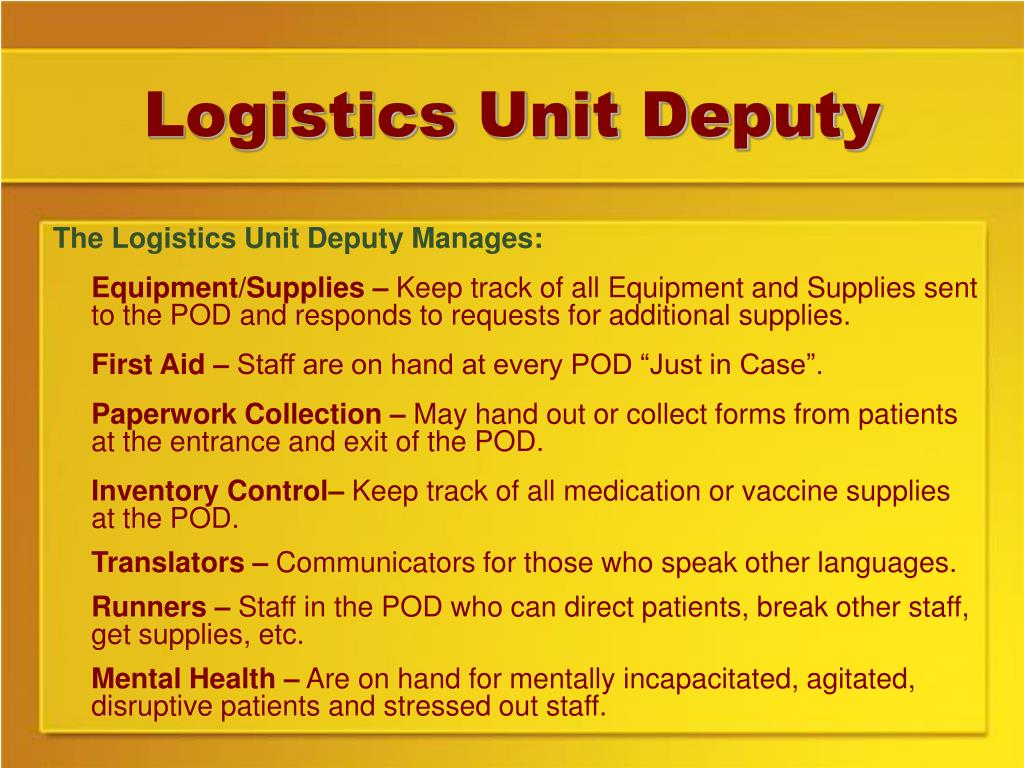 Logistics Unit Deputy

The Logistics Unit Deputy Manages:

Equipment/Supplies – Keep track of all Equipment and Supplies sent to the POD and responds to requests for additional supplies.

First Aid – Staff are on hand at every POD “Just in Case”.

Paperwork Collection – May hand out or collect forms from patients at the entrance and exit of the POD.

Inventory Control– Keep track of all medication or vaccine supplies at the POD.

Translators – Communicators for those who speak other languages.

Runners – Staff in the POD who can direct patients, break other staff, get supplies, etc.

Mental Health – Are on hand for mentally incapacitated, agitated, disruptive patients and stressed out staff.